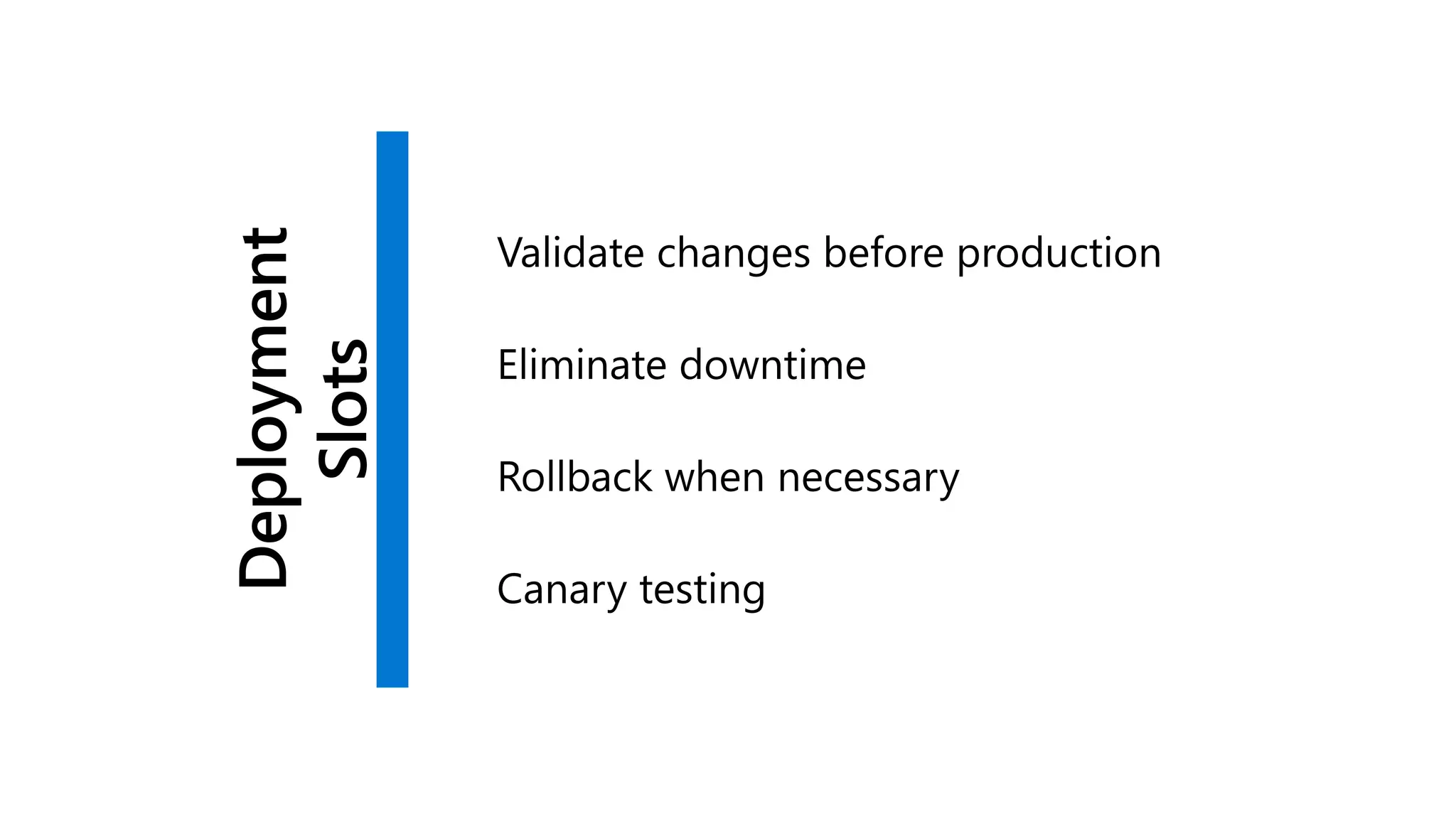 Deployment Slots

Validate changes before production

Eliminate downtime

Rollback when necessary

Canary testing